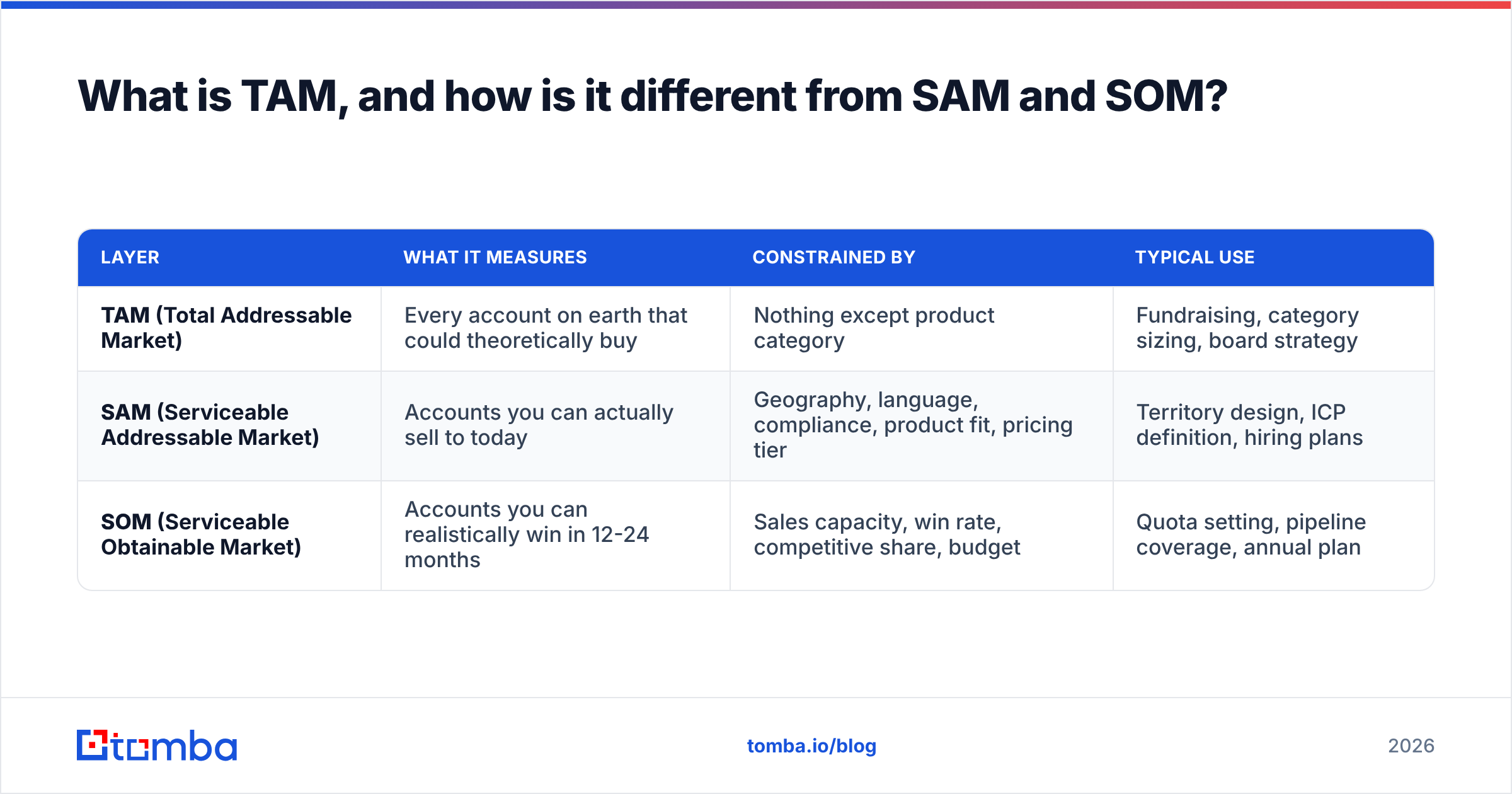 What is TAM, and how is it different from SAM and SOM?

| LAYER | WHAT IT MEASURES | CONSTRAINED BY | TYPICAL USE |
|---|---|---|---|
| TAM (Total Addressable Market) | Every account on earth that could theoretically buy | Nothing except product category | Fundraising, category sizing, board strategy |
| SAM (Serviceable Addressable Market) | Accounts you can actually sell to today | Geography, language, compliance, product fit, pricing tier | Territory design, ICP definition, hiring plans |
| SOM (Serviceable Obtainable Market) | Accounts you can realistically win in 12-24 months | Sales capacity, win rate, competitive share, budget | Quota setting, pipeline coverage, annual plan |

tomba

tomba.io/blog

2026